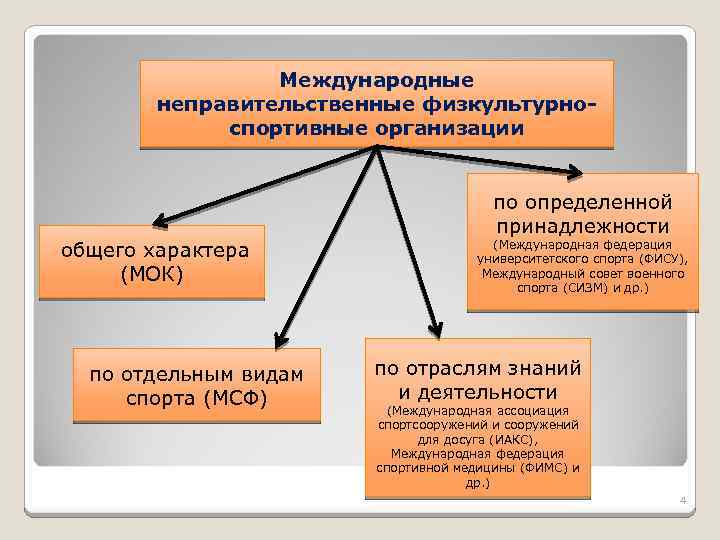 Международные неправительственные физкультурно-спортивные организации

общего характера (МОК)

по отдельным видам спорта (МСФ)

по отраслям знаний и деятельности
(Международная ассоциация спортсооружений и сооружений для досуга (ИАКС), Международная федерация спортивной медицины (ФИМС) и др.)

по определенной принадлежности
(Международная федерация университетского спорта (ФИСУ), Международный совет военного спорта (СИЗМ) и др.)

4